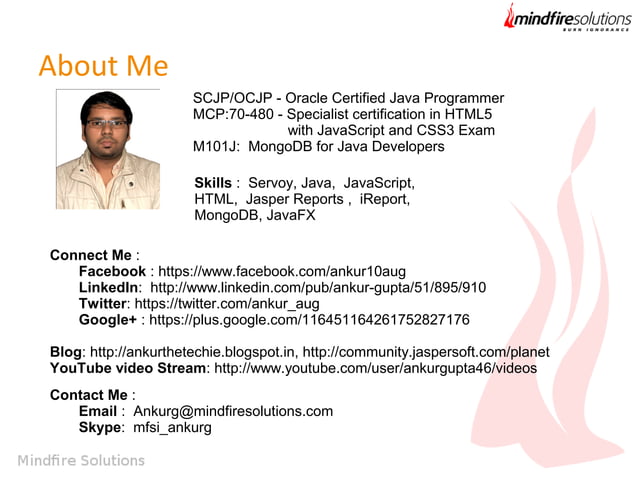 mindfiresolutions
BURN IGNORANCE

About Me

SCJP/OCJP - Oracle Certified Java Programmer
MCP:70-480 - Specialist certification in HTML5 with JavaScript and CSS3 Exam
M101J: MongoDB for Java Developers

Skills : Servoy, Java, JavaScript, HTML, Jasper Reports , iReport, MongoDB, JavaFX

Connect Me :
Facebook : https://www.facebook.com/ankur10aug
LinkedIn: http://www.linkedin.com/pub/ankur-gupta/51/895/910
Twitter: https://twitter.com/ankur_aug
Google+ : https://plus.google.com/116451164261752827176

Blog: http://ankurthetechie.blogspot.in, http://community.jaspersoft.com/planet
YouTube video Stream: http://www.youtube.com/user/ankurgupta46/videos

Contact Me :
Email : Ankurg@mindfiresolutions.com
Skype: mfsi_ankurg

Mindfire Solutions